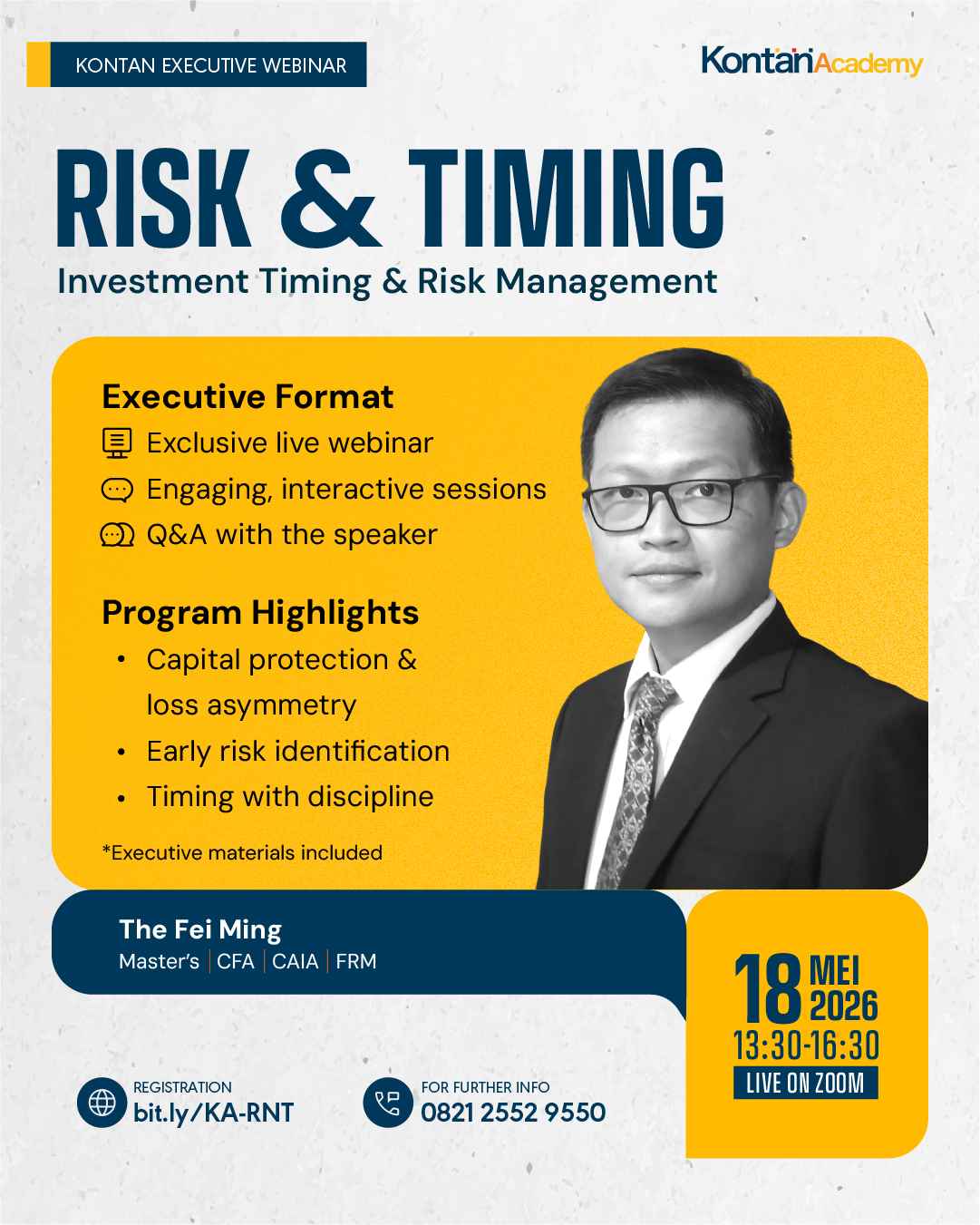 KONTAN EXECUTIVE WEBINAR

KontanAcademy

RISK & TIMING

Investment Timing & Risk Management

Executive Format

Exclusive live webinar

Engaging, interactive sessions

Q&A with the speaker

Program Highlights

• Capital protection & loss asymmetry

• Early risk identification

• Timing with discipline

*Executive materials included

The Fei Ming

Master's | CFA | CAIA | FRM

18 MEI 2026

13:30-16:30

LIVE ON ZOOM

REGISTRATION
bit.ly/KA-RNT

FOR FURTHER INFO
0821 2552 9550